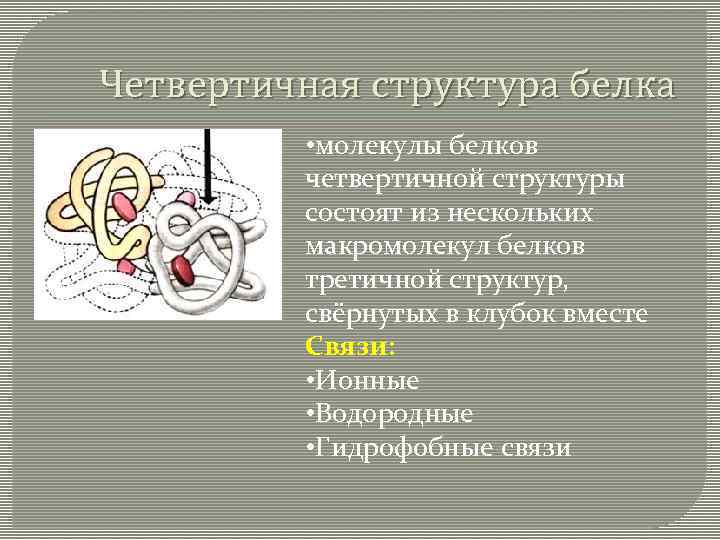 Четвертичная структура белка

•молекулы белков четвертичной структуры состоят из нескольких макромолекул белков третичной структур, свёрнутых в клубок вместе

Связи:
•Ионные
•Водородные
•Гидрофобные связи